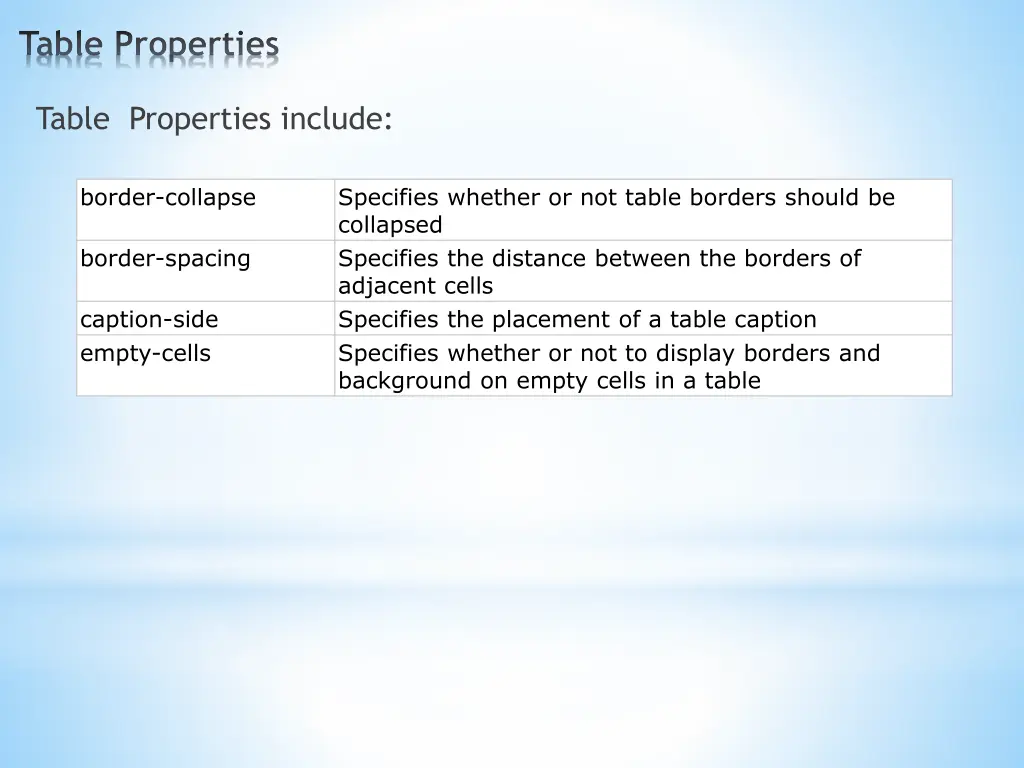 Table Properties

Table Properties include:

| border-collapse | Specifies whether or not table borders should be collapsed |
|---|---|
| border-spacing | Specifies the distance between the borders of adjacent cells |
| caption-side | Specifies the placement of a table caption |
| empty-cells | Specifies whether or not to display borders and background on empty cells in a table |